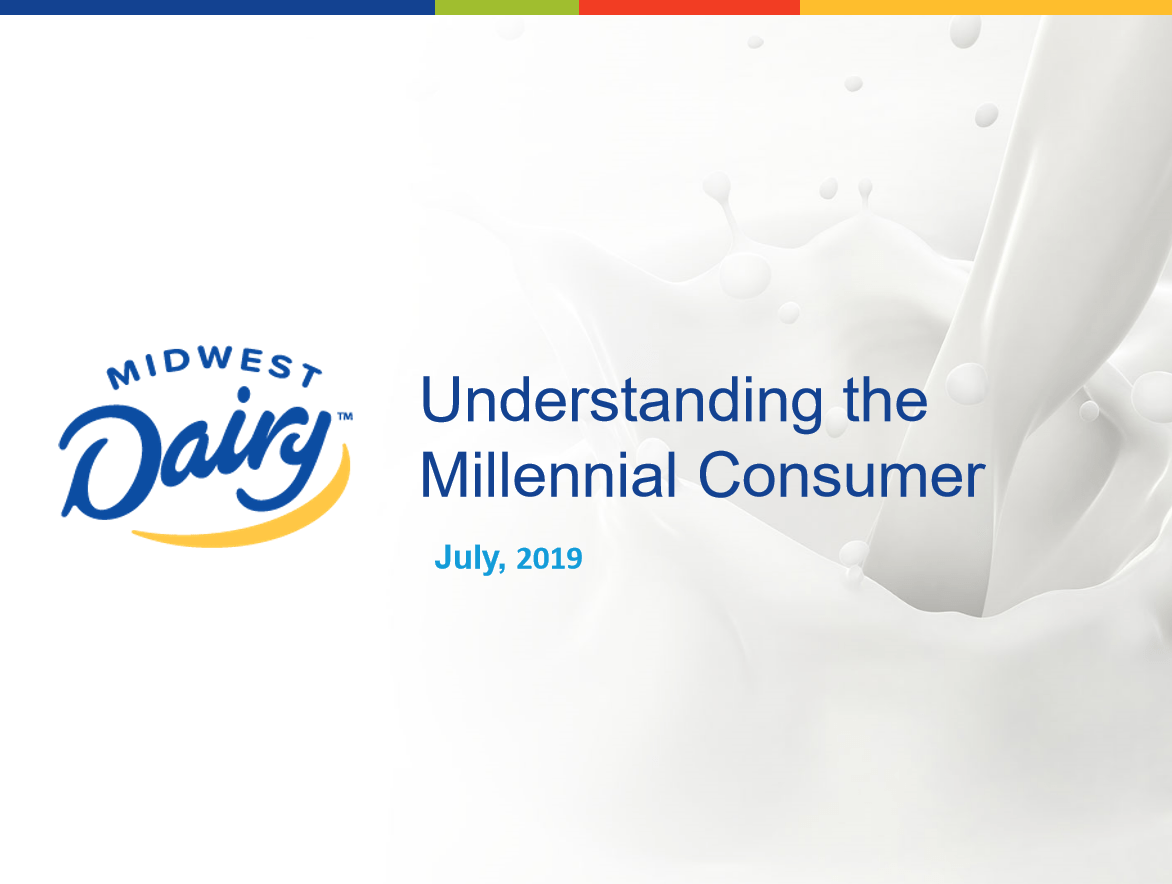 MIDWEST
Dairy™

Understanding the Millennial Consumer

July, 2019